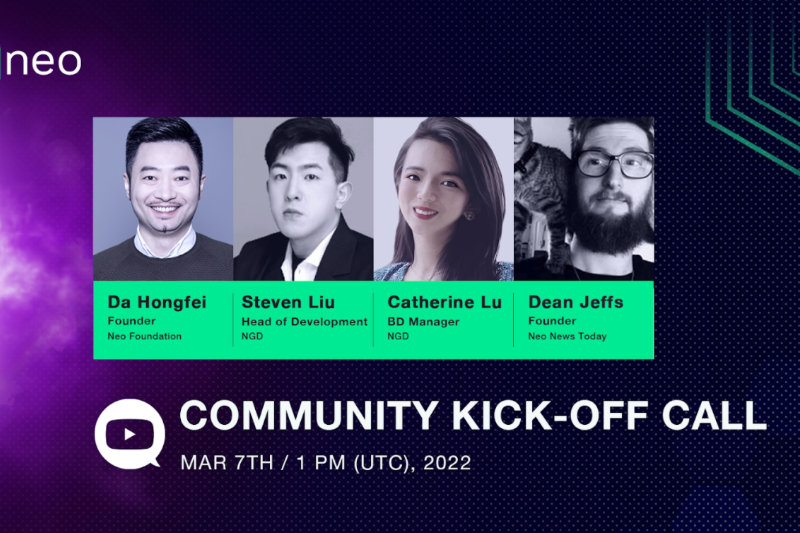 neo

Da Hongfei
Founder
Neo Foundation

Steven Liu
Head of Development
NGD

Catherine Lu
BD Manager
NGD

Dean Jeffs
Founder
Neo News Today

COMMUNITY KICK-OFF CALL
MAR 7TH / 1 PM (UTC), 2022